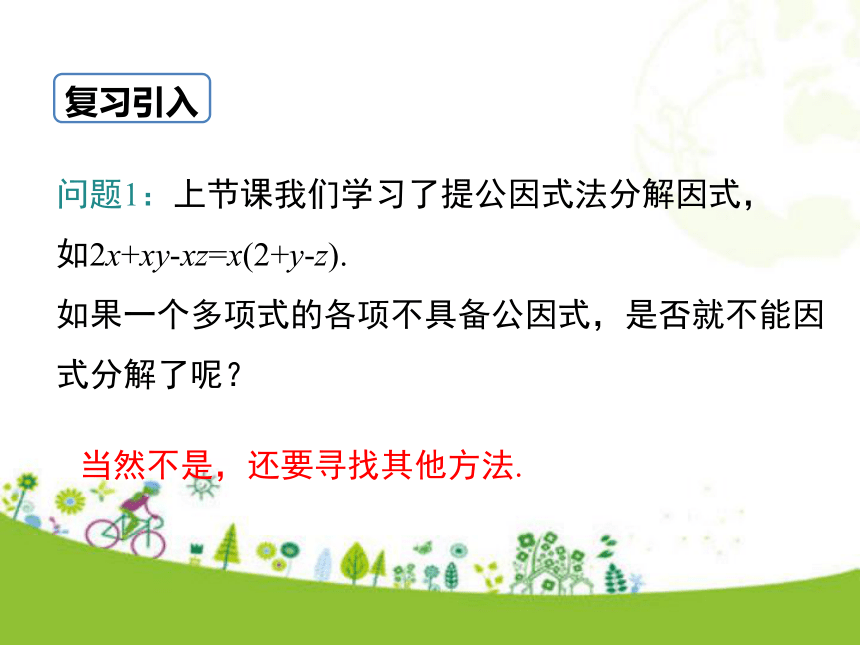 复习引入

问题1：上节课我们学习了提公因式法分解因式，如$2x+xy-xz=x(2+y-z)$.
如果一个多项式的各项不具备公因式，是否就不能因式分解了呢？

当然不是，还要寻找其他方法.